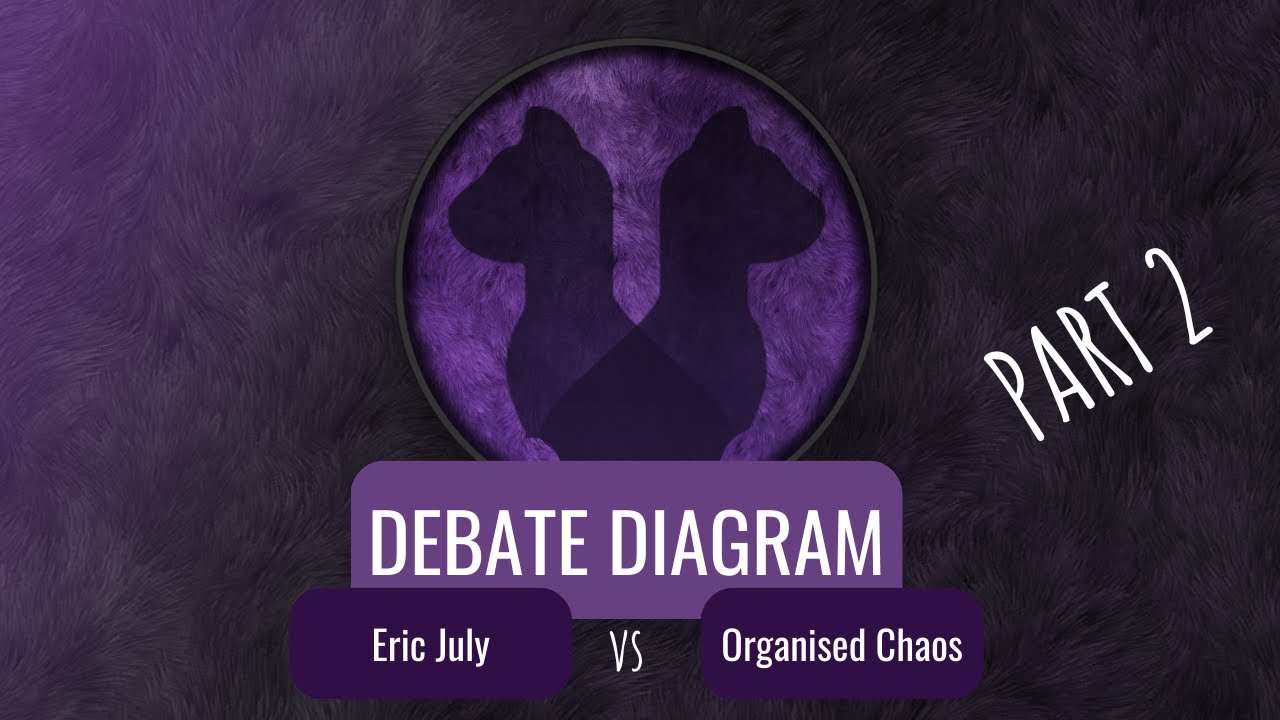 PART 2

DEBATE DIAGRAM

Eric July VS Organised Chaos